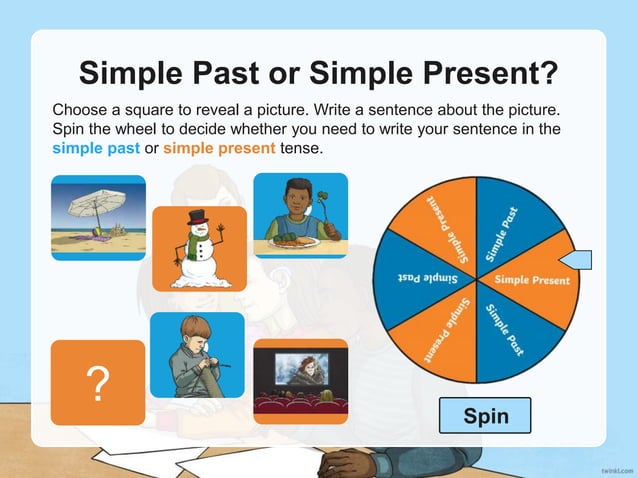 Simple Past or Simple Present?

Choose a square to reveal a picture. Write a sentence about the picture. Spin the wheel to decide whether you need to write your sentence in the simple past or simple present tense.

?

Simple Past
Simple Present
Simple Past
Simple Present
Simple Past
Simple Present

Spin

twinkl.com